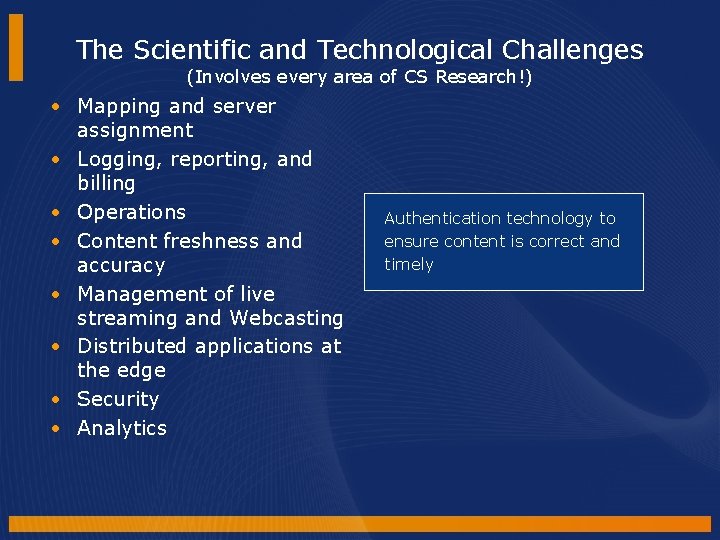 The Scientific and Technological Challenges
(Involves every area of CS Research!)

• Mapping and server assignment
• Logging, reporting, and billing
• Operations
• Content freshness and accuracy
• Management of live streaming and Webcasting
• Distributed applications at the edge
• Security
• Analytics

Authentication technology to ensure content is correct and timely